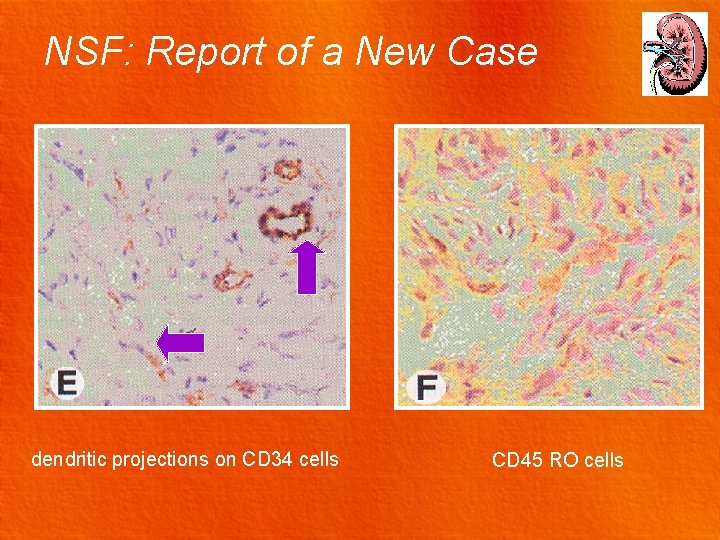 NSF: Report of a New Case

E

F

dendritic projections on CD34 cells

CD45 RO cells